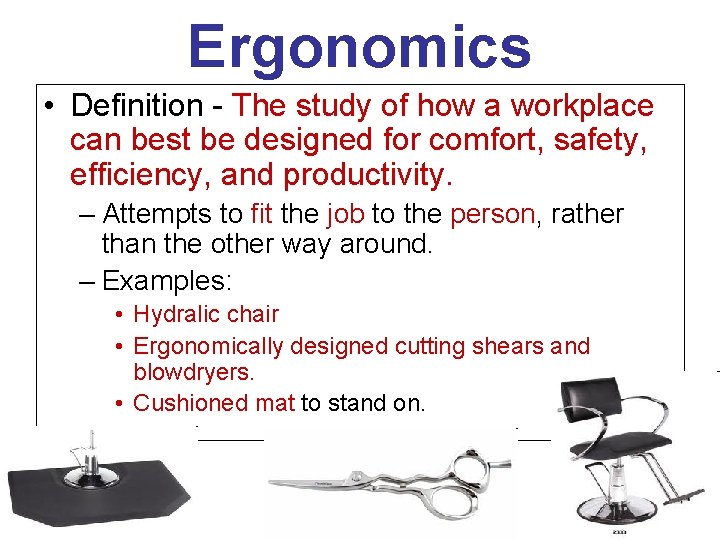 Ergonomics

• Definition - The study of how a workplace can best be designed for comfort, safety, efficiency, and productivity.

– Attempts to fit the job to the person, rather than the other way around.

– Examples:

• Hydralic chair

• Ergonomically designed cutting shears and blowdryers.

• Cushioned mat to stand on.